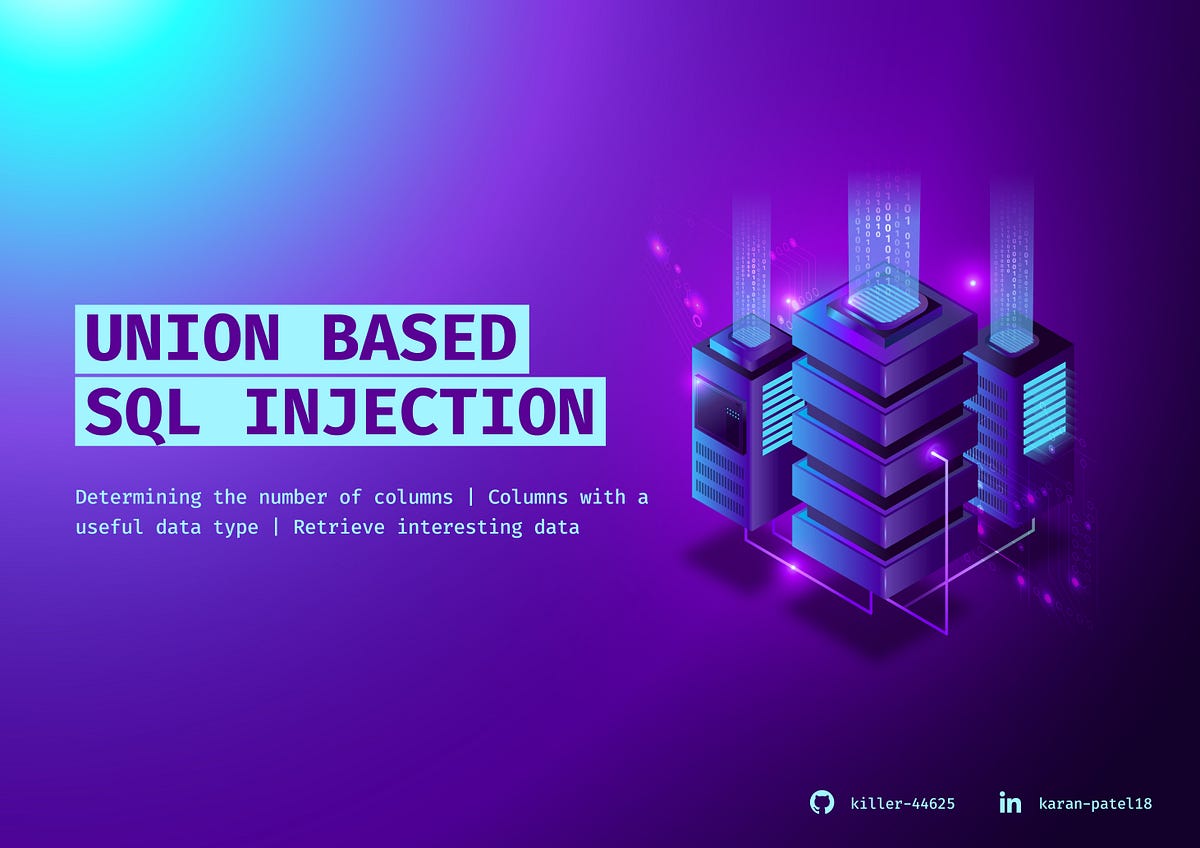 UNION BASED
SQL INJECTION

Determining the number of columns | Columns with a useful data type | Retrieve interesting data

killer-44625

in karan-patel18